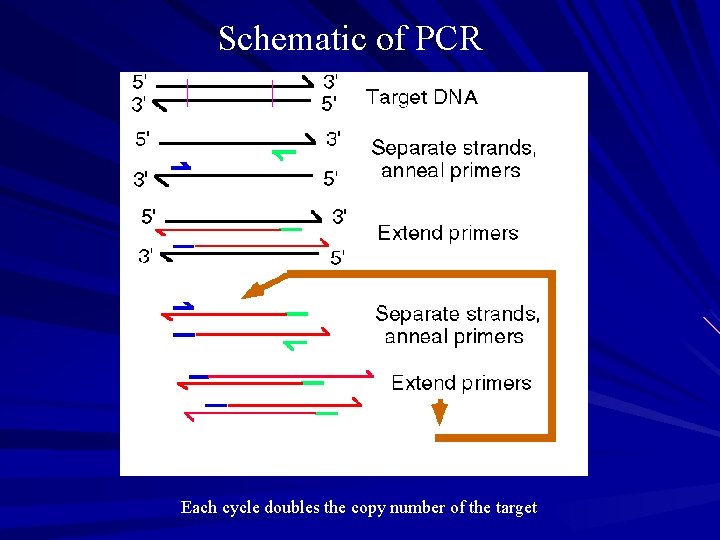 Schematic of PCR

5' 3'
3' 5'
Target DNA

5' 3'
3' 5'
Separate strands, anneal primers

5' 3'
3' 5'
Extend primers

Separate strands, anneal primers

Extend primers

Each cycle doubles the copy number of the target